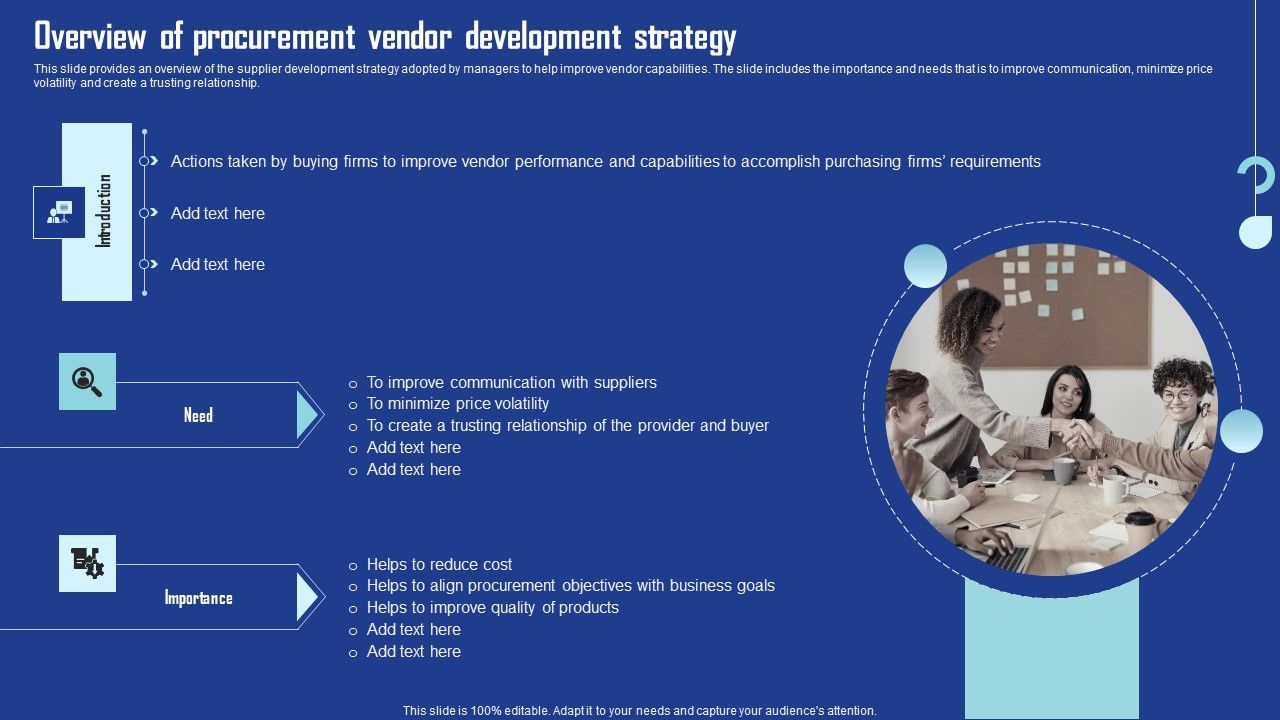 Overview of procurement vendor development strategy

This slide provides an overview of the supplier development strategy adopted by managers to help improve vendor capabilities. The slide includes the importance and needs that is to improve communication, minimize price volatility and create a trusting relationship.

Introduction

Actions taken by buying firms to improve vendor performance and capabilities to accomplish purchasing firms' requirements

Add text here

Add text here

Need

To improve communication with suppliers
To minimize price volatility
To create a trusting relationship of the provider and buyer
Add text here
Add text here

Importance

Helps to reduce cost
Helps to align procurement objectives with business goals
Helps to improve quality of products
Add text here
Add text here

This slide is 100% editable. Adapt it to your needs and capture your audience's attention.